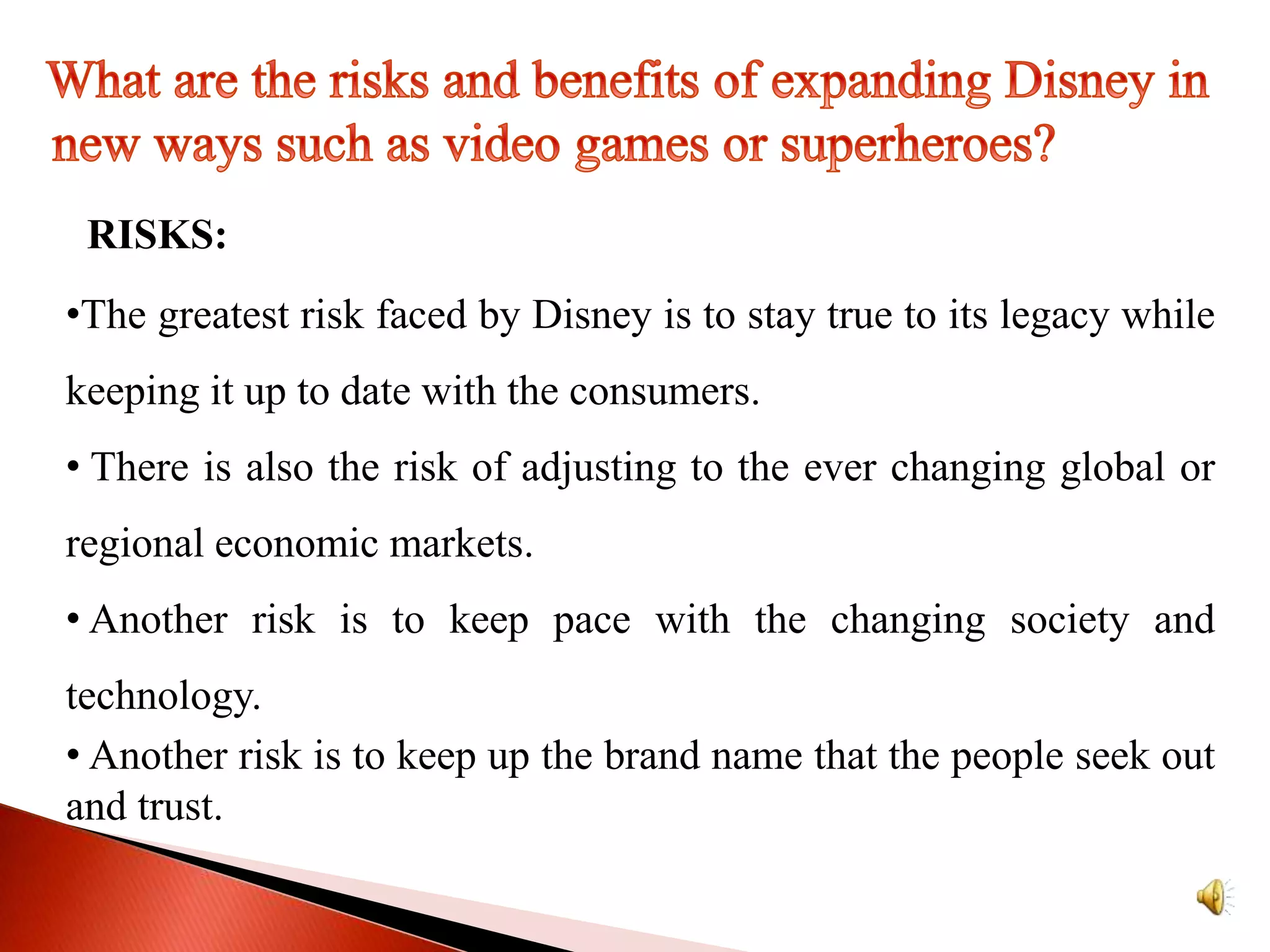 What are the risks and benefits of expanding Disney in new ways such as video games or superheroes?

RISKS:

•The greatest risk faced by Disney is to stay true to its legacy while keeping it up to date with the consumers.

• There is also the risk of adjusting to the ever changing global or regional economic markets.

• Another risk is to keep pace with the changing society and technology.

• Another risk is to keep up the brand name that the people seek out and trust.